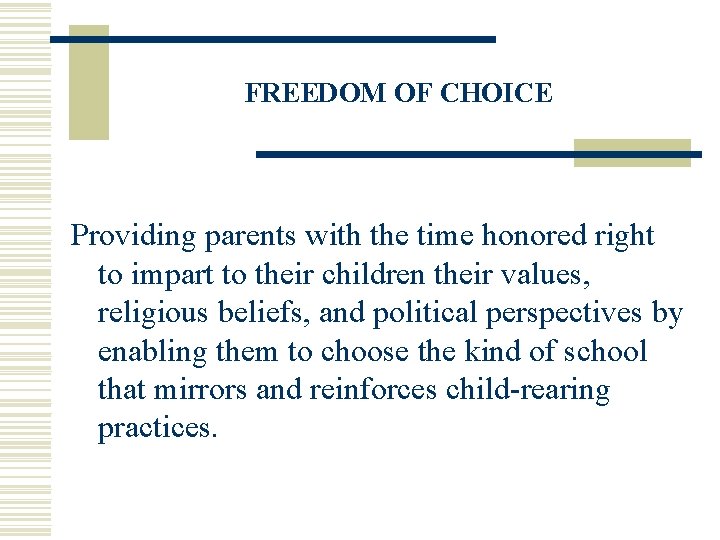 FREEDOM OF CHOICE

Providing parents with the time honored right to impart to their children their values, religious beliefs, and political perspectives by enabling them to choose the kind of school that mirrors and reinforces child-rearing practices.